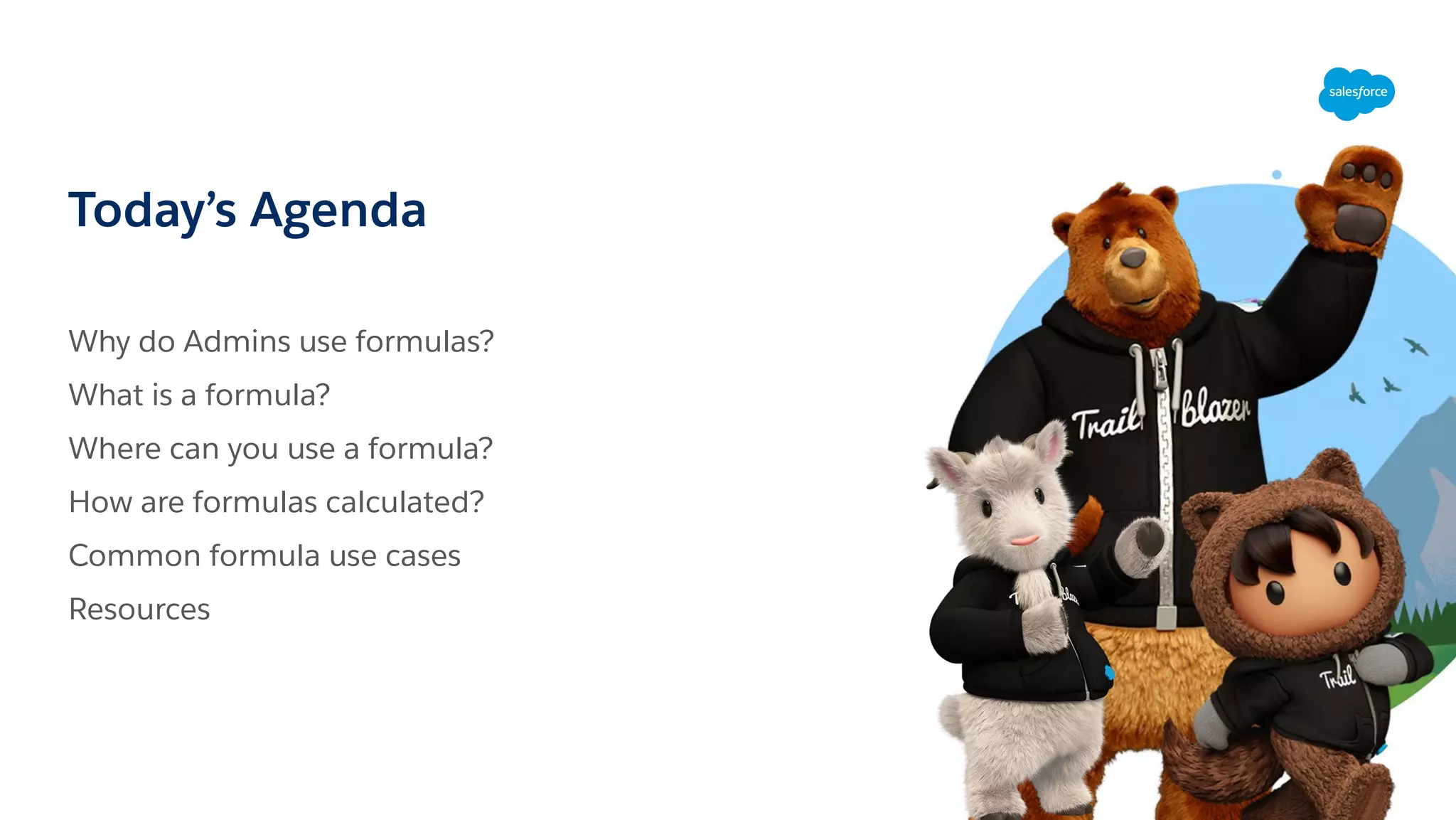 salesforce

Today's Agenda

Why do Admins use formulas?

What is a formula?

Where can you use a formula?

How are formulas calculated?

Common formula use cases

Resources

Trail blazer

Trail